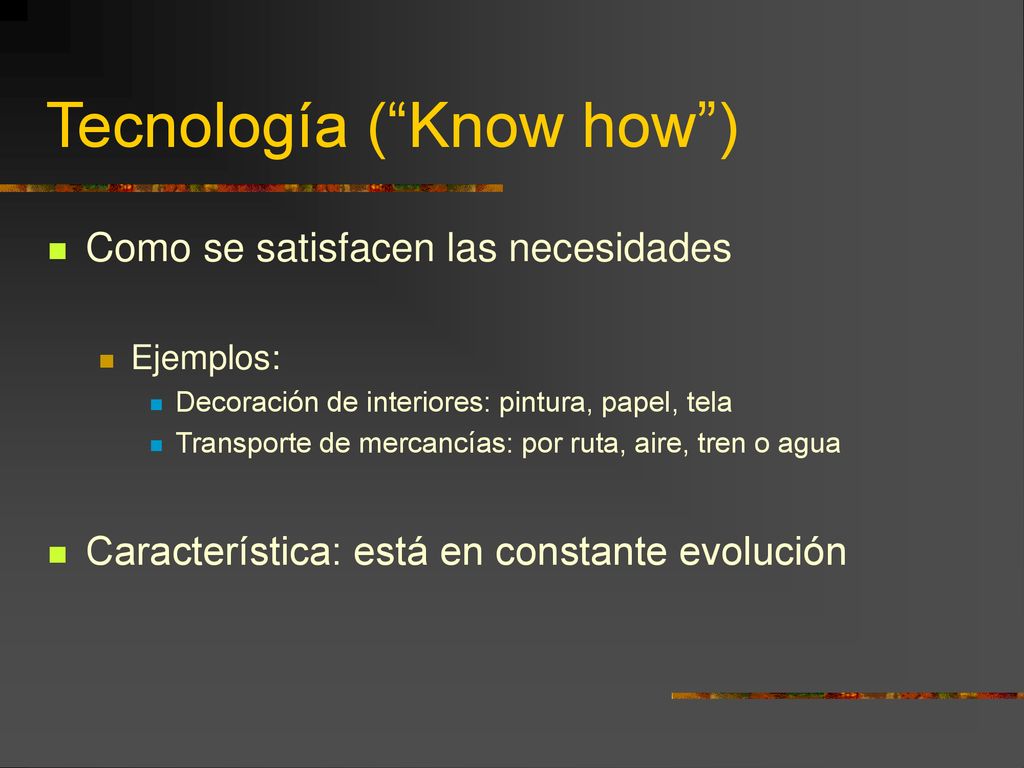 Tecnología (“Know how”)

Como se satisfacen las necesidades

Ejemplos:

Decoración de interiores: pintura, papel, tela

Transporte de mercancías: por ruta, aire, tren o agua

Característica: está en constante evolución